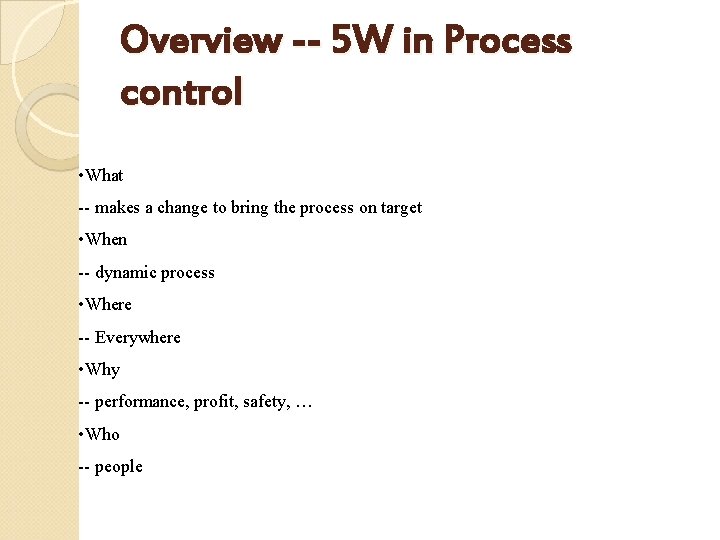 Overview -- 5W in Process control

•What

-- makes a change to bring the process on target

•When

-- dynamic process

•Where

-- Everywhere

•Why

-- performance, profit, safety, …

•Who

-- people